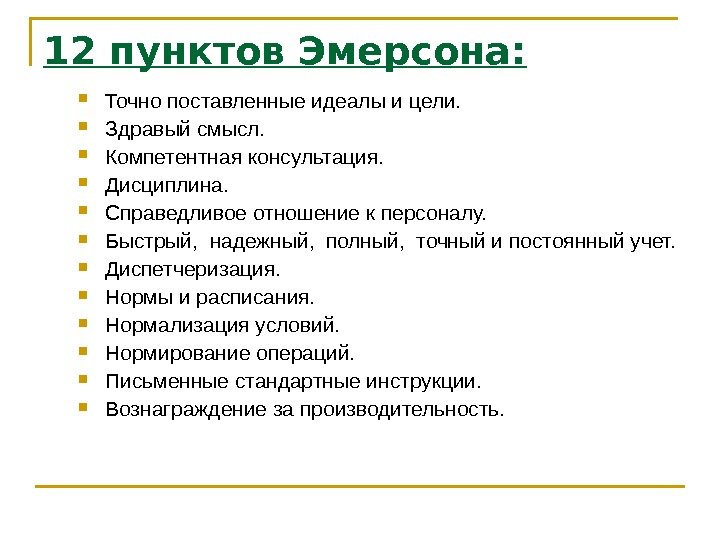 12 пунктов Эмерсона:

- Точно поставленные идеалы и цели.
- Здравый смысл.
- Компетентная консультация.
- Дисциплина.
- Справедливое отношение к персоналу.
- Быстрый, надежный, полный, точный и постоянный учет.
- Диспетчеризация.
- Нормы и расписания.
- Нормализация условий.
- Нормирование операций.
- Письменные стандартные инструкции.
- Вознаграждение за производительность.